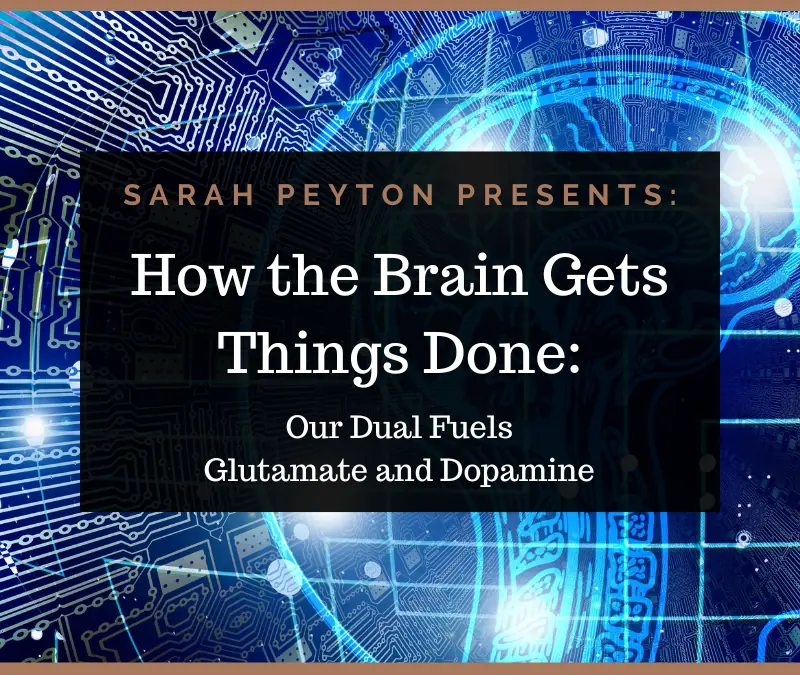 SARAH PEYTON PRESENTS:

How the Brain Gets Things Done:

Our Dual Fuels
Glutamate and Dopamine